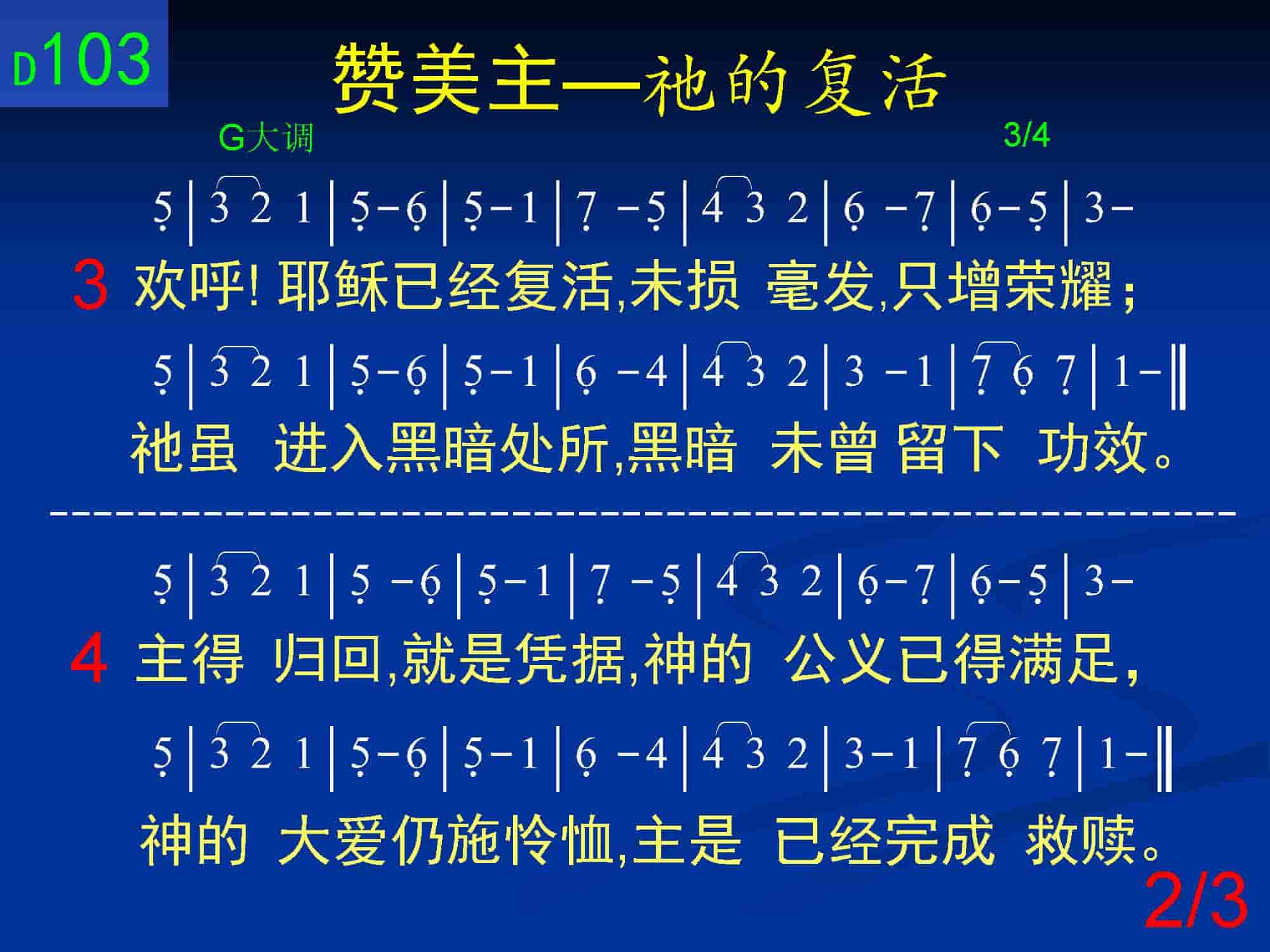 D103

赞美主—祂的复活

G大调 3/4

5 | 3 2 1 | 5 - 6 | 5 - 1 | 7 - 5 | 4 3 2 | 6 - 7 | 6 - 5 | 3 -

3 欢呼! 耶稣已经复活,未损 毫发,只增荣耀;

5 | 3 2 1 | 5 - 6 | 5 - 1 | 6 - 4 | 4 3 2 | 3 - 1 | 7 6 7 | 1 - ‖

祂虽 进入黑暗处所,黑暗 未曾 留下 功效。

5 | 3 2 1 | 5 - 6 | 5 - 1 | 7 - 5 | 4 3 2 | 6 - 7 | 6 - 5 | 3 -

4 主得 归回,就是凭据,神的 公义已得满足,

5 | 3 2 1 | 5 - 6 | 5 - 1 | 6 - 4 | 4 3 2 | 3 - 1 | 7 6 7 | 1 - ‖

神的 大爱仍施怜恤,主是 已经完成 救赎。

2/3